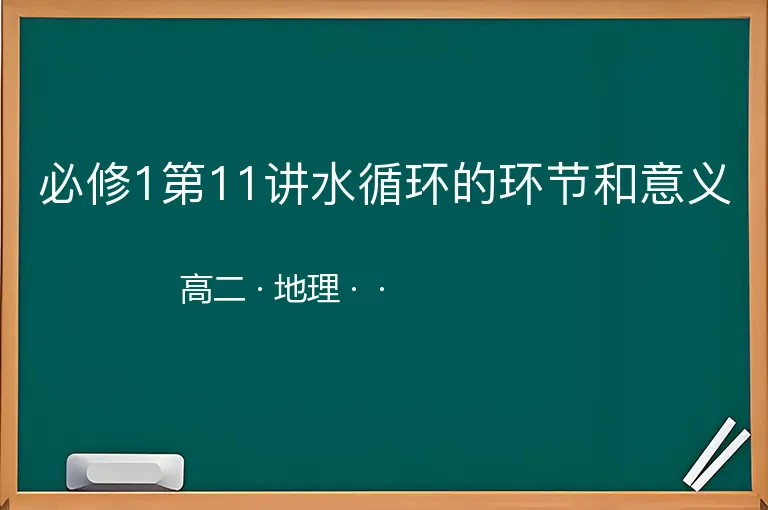 必修1第11讲水循环的环节和意义

高二 · 地理 · ·